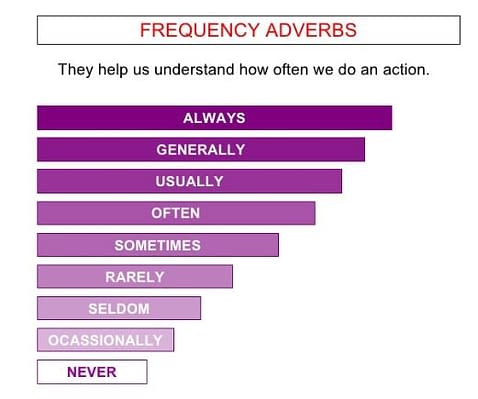 FREQUENCY ADVERBS

They help us understand how often we do an action.

ALWAYS

GENERALLY

USUALLY

OFTEN

SOMETIMES

RARELY

SELDOM

OCASSIONALLY

NEVER